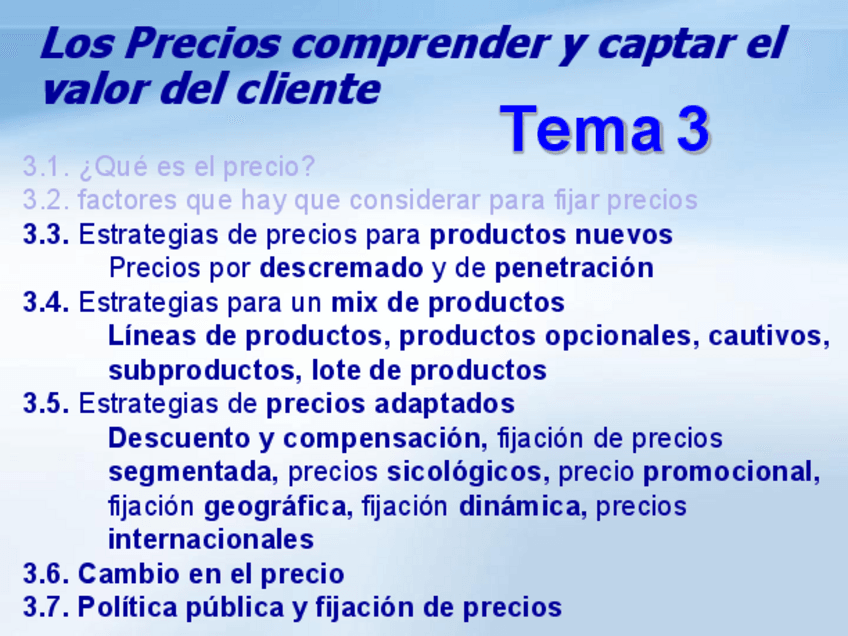 Los Precios comprender y captar el valor del cliente

Tema 3

3.1. ¿Qué es el precio?
3.2. factores que hay que considerar para fijar precios
3.3. Estrategias de precios para productos nuevos
Precios por descremado y de penetración
3.4. Estrategias para un mix de productos
Líneas de productos, productos opcionales, cautivos, subproductos, lote de productos
3.5. Estrategias de precios adaptados
Descuento y compensación, fijación de precios segmentada, precios sicológicos, precio promocional, fijación geográfica, fijación dinámica, precios internacionales
3.6. Cambio en el precio
3.7. Política pública y fijación de precios